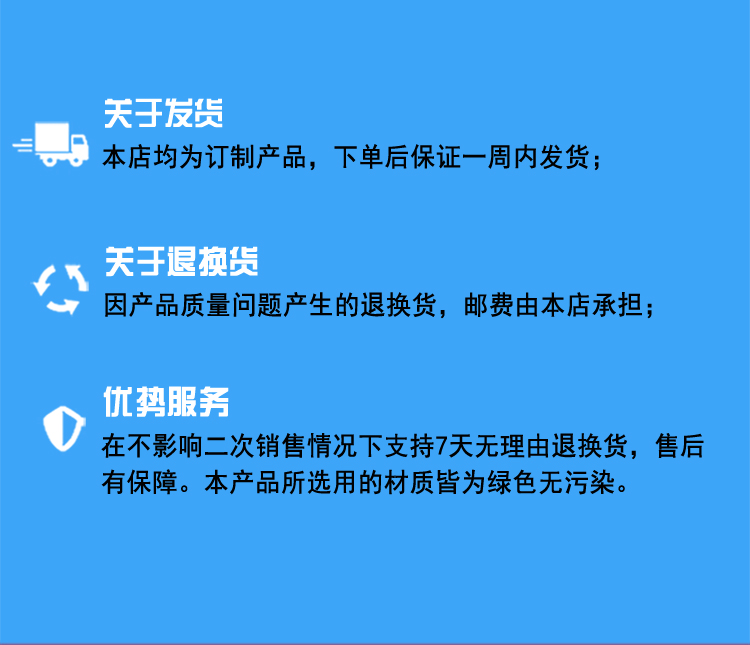 关于发货
本店均为订制产品，下单后保证一周内发货；

关于退换货
因产品质量问题产生的退换货，邮费由本店承担；

优势服务
在不影响二次销售情况下支持7天无理由退换货，售后有保障。本产品所选用的材质皆为绿色无污染。